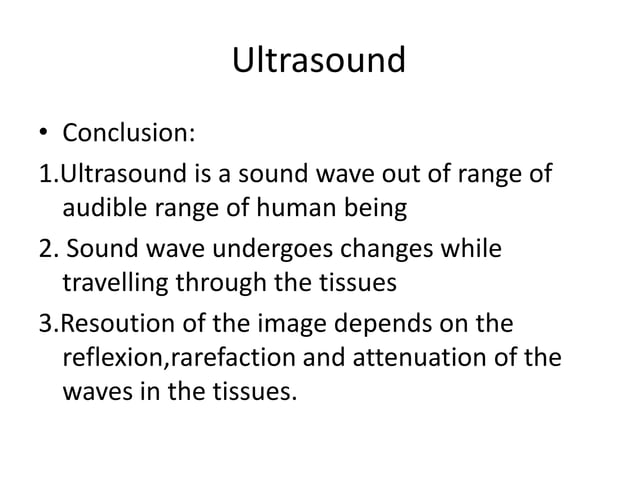 Ultrasound

• Conclusion:

1.Ultrasound is a sound wave out of range of audible range of human being

2. Sound wave undergoes changes while travelling through the tissues

3.Resoution of the image depends on the reflexion,rarefaction and attenuation of the waves in the tissues.